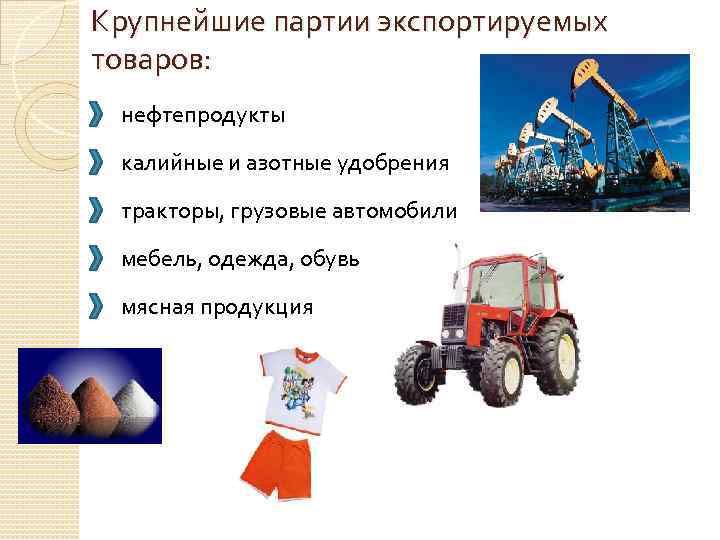 Крупнейшие партии экспортируемых товаров:

нефтепродукты

калийные и азотные удобрения

тракторы, грузовые автомобили

мебель, одежда, обувь

мясная продукция